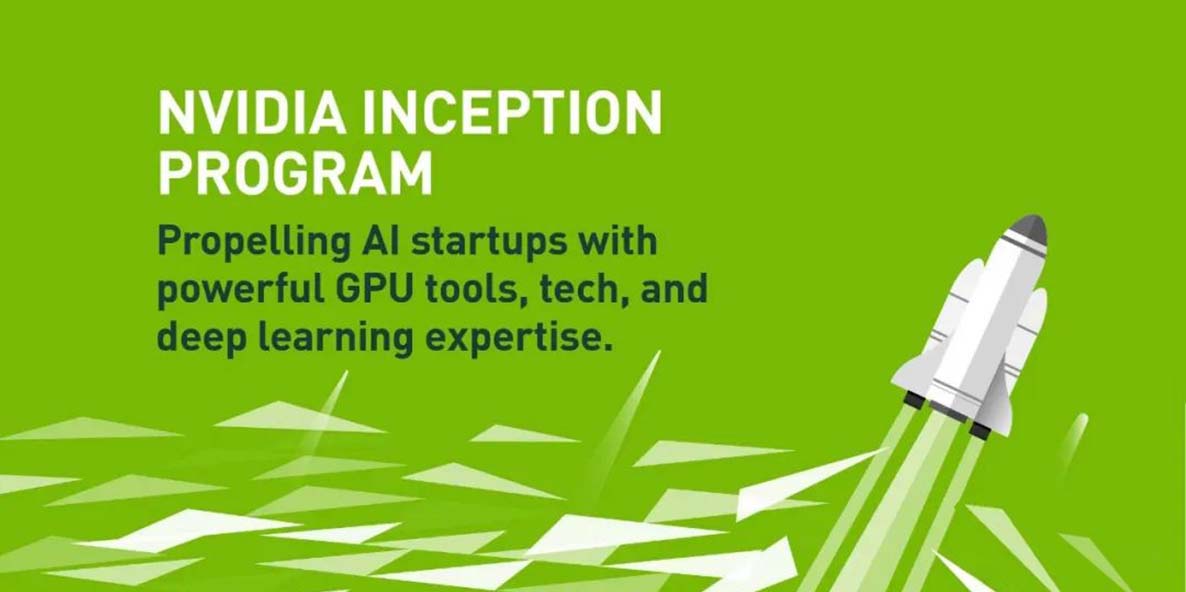 NVIDIA INCEPTION PROGRAM

Propelling AI startups with powerful GPU tools, tech, and deep learning expertise.